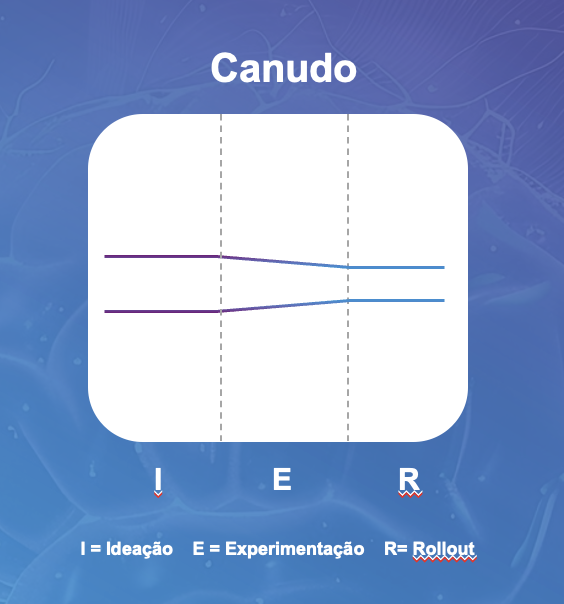 Canudo

I E R

I = Ideação E = Experimentação R= Rollout